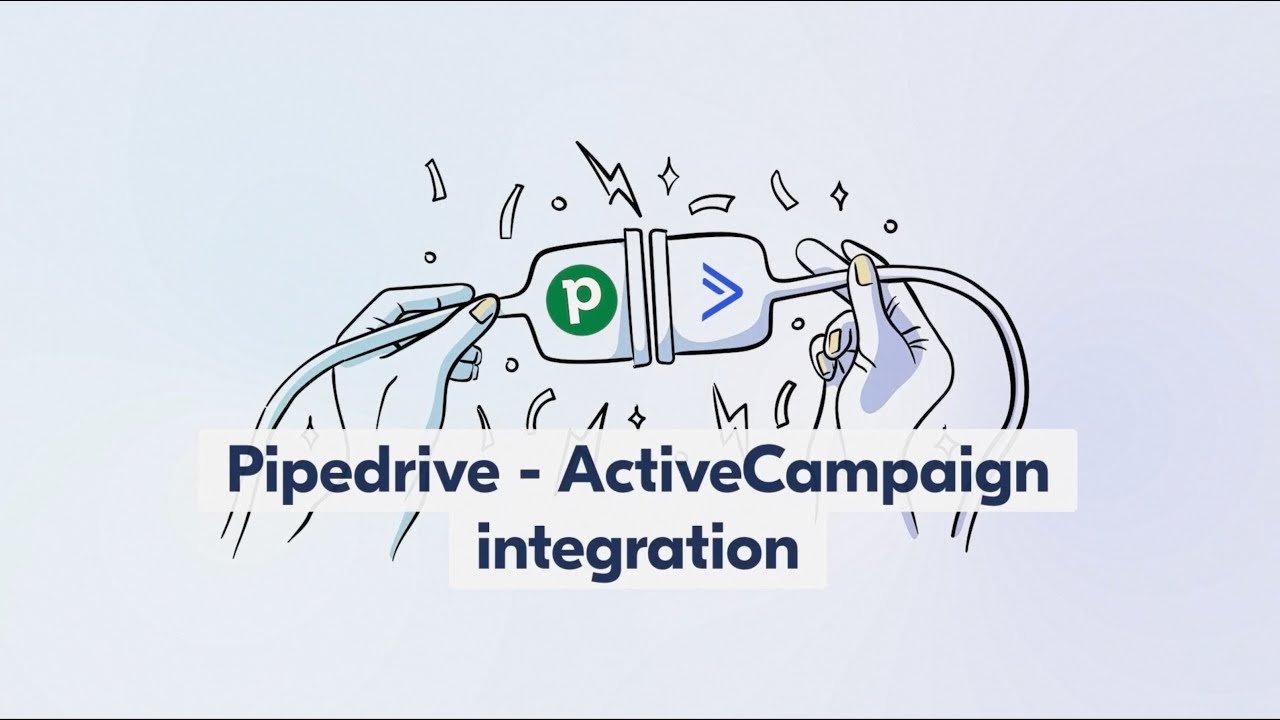 p

Pipedrive - ActiveCampaign integration